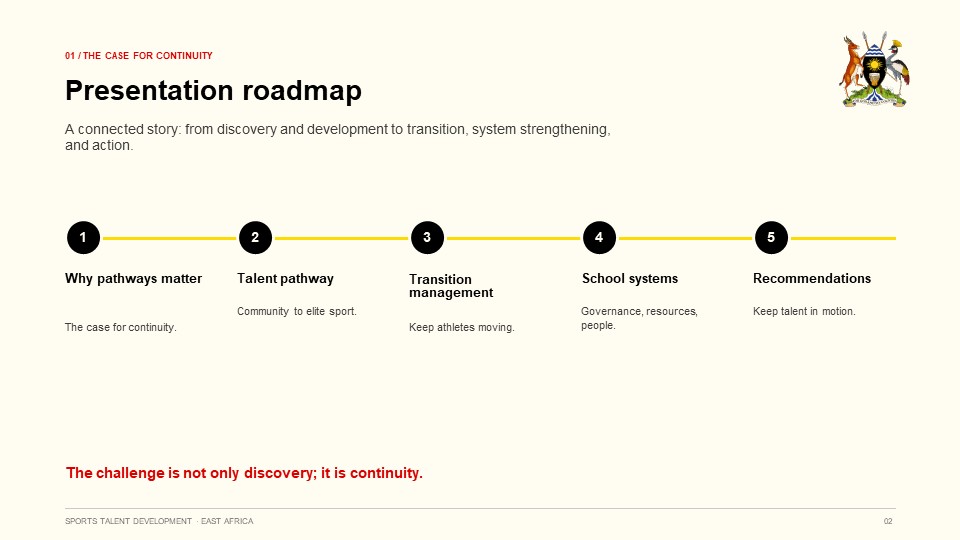 01 / THE CASE FOR CONTINUITY

Presentation roadmap

A connected story: from discovery and development to transition, system strengthening, and action.

1

Why pathways matter

The case for continuity.

2

Talent pathway

Community to elite sport.

3

Transition management

Keep athletes moving.

4

School systems

Governance, resources, people.

5

Recommendations

Keep talent in motion.

The challenge is not only discovery; it is continuity.

SPORTS TALENT DEVELOPMENT · EAST AFRICA

02